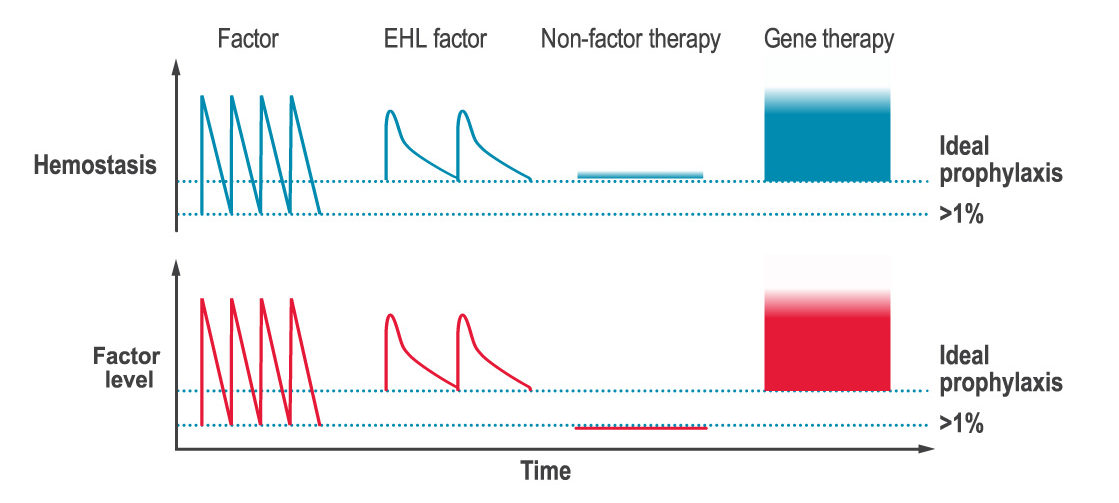 Factor
EHL factor
Non-factor therapy
Gene therapy

Hemostasis
Ideal prophylaxis
>1%

Factor level
Ideal prophylaxis
>1%

Time